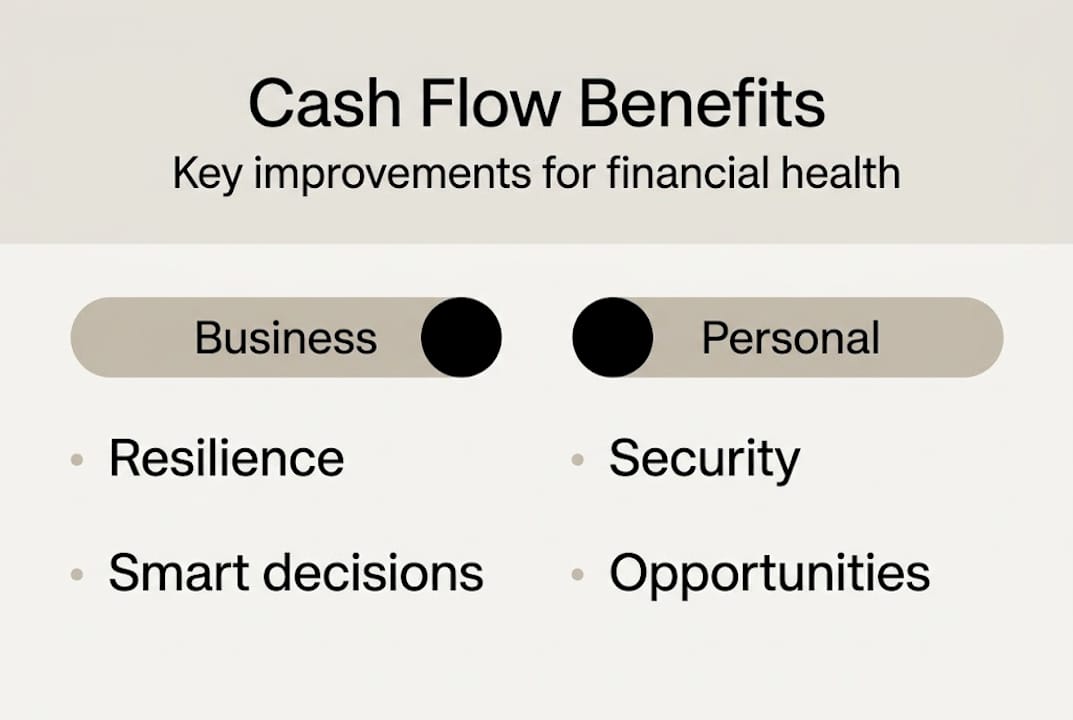 Cash Flow Benefits
Key improvements for financial health

Business

• Resilience
• Smart decisions

Personal

• Security
• Opportunities